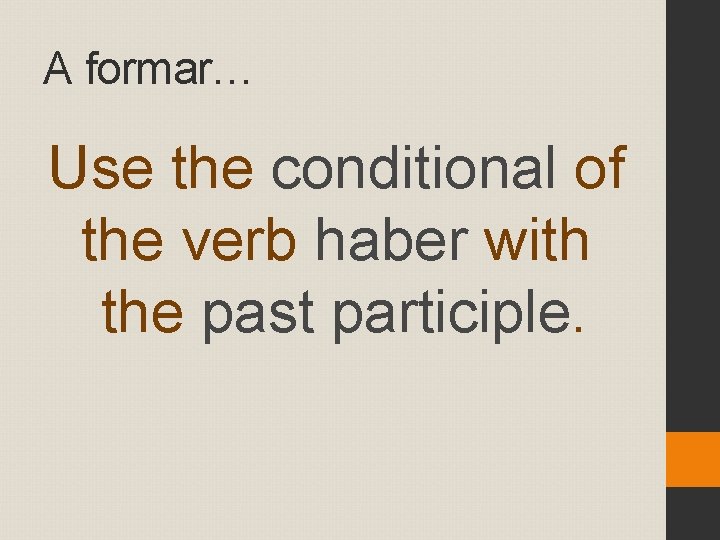 A formar…

Use the conditional of the verb haber with the past participle.